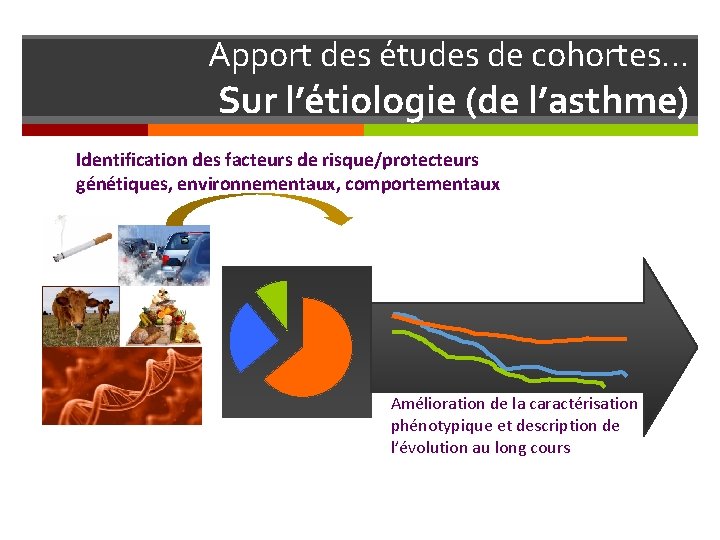 Apport des études de cohortes…
Sur l’étiologie (de l’asthme)

Identification des facteurs de risque/protecteurs génétiques, environnementaux, comportementaux

Amélioration de la caractérisation phénotypique et description de l’évolution au long cours